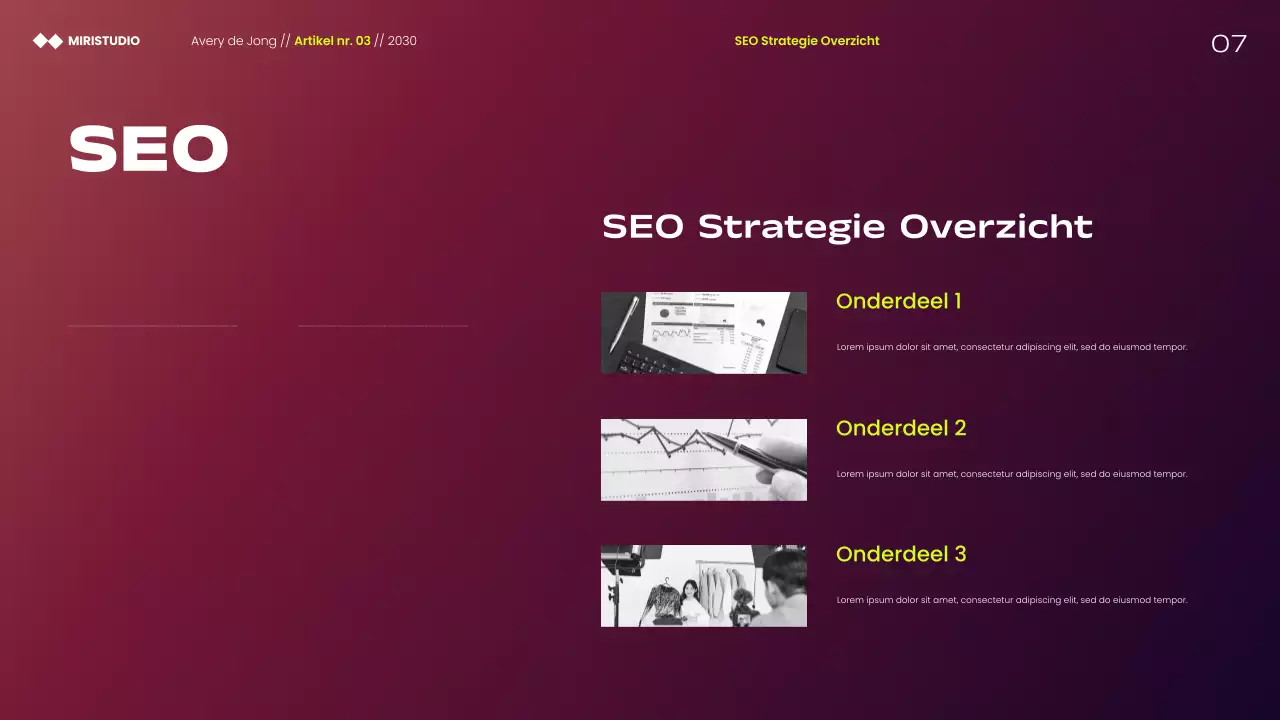 MIRISTUDIO

Avery de Jong // Artikel nr. 03 // 2030

SEO Strategie Overzicht

07

SEO

SEO Strategie Overzicht

Onderdeel 1

Lorem ipsum dolor sit amet, consectetur adipiscing elit, sed do eiusmod tempor.

Onderdeel 2

Lorem ipsum dolor sit amet, consectetur adipiscing elit, sed do eiusmod tempor.

Onderdeel 3

Lorem ipsum dolor sit amet, consectetur adipiscing elit, sed do eiusmod tempor.